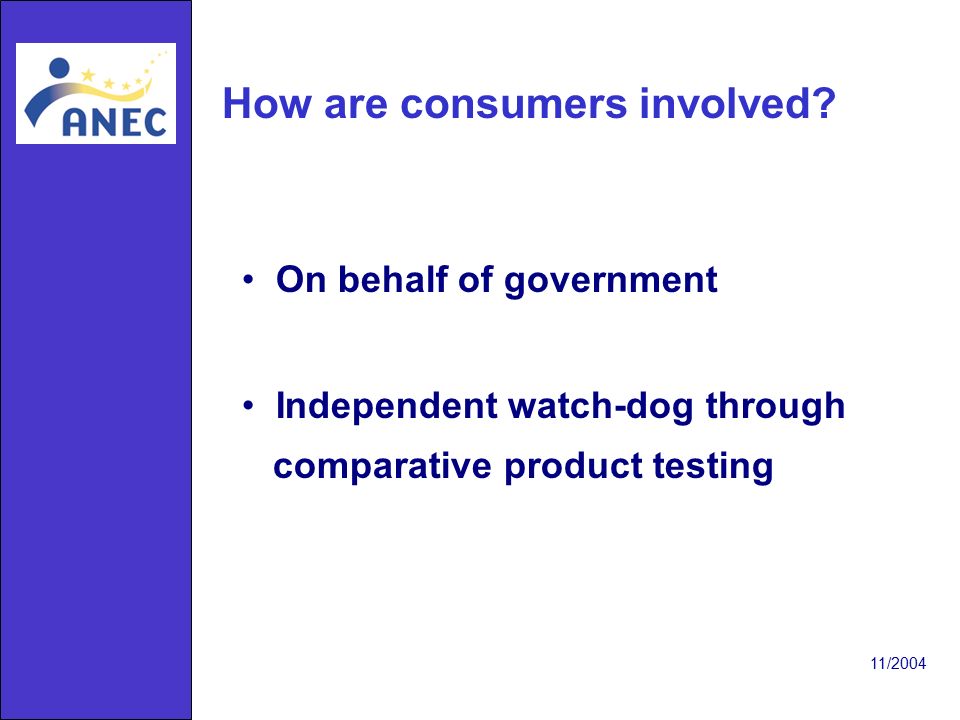 ANEC

How are consumers involved?

• On behalf of government

• Independent watch-dog through comparative product testing

11/2004